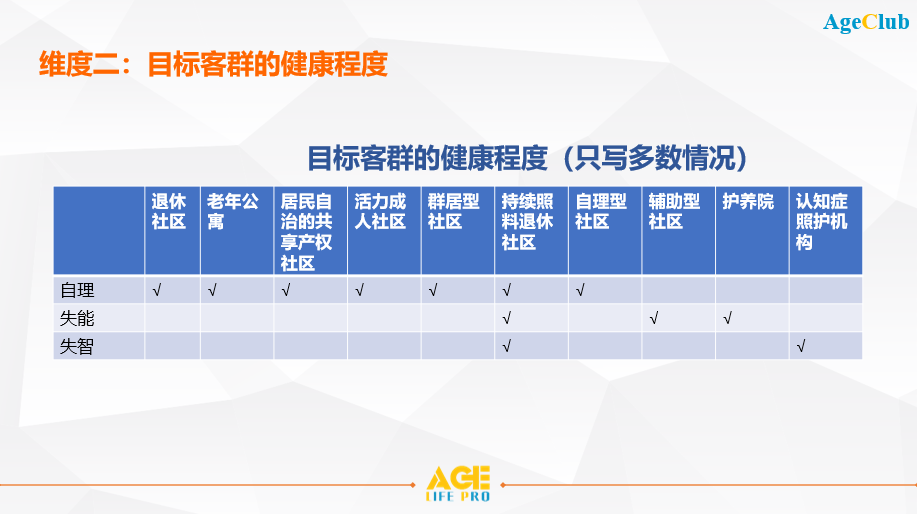 AgeClub

维度二：目标客群的健康程度

目标客群的健康程度（只写多数情况）

| | 退休社区 | 老年公寓 | 居民自治的共享产权社区 | 活力成人社区 | 群居型社区 | 持续照料退休社区 | 自理型社区 | 辅助型社区 | 护养院 | 认知症照护机构 |
|---|---|---|---|---|---|---|---|---|---|---|
| 自理 | √ | √ | √ | √ | √ | √ | √ | | | |
| 失能 | | | | | | √ | | √ | √ | |
| 失智 | | | | | | √ | | | | √ |

AGE LIFE PRO